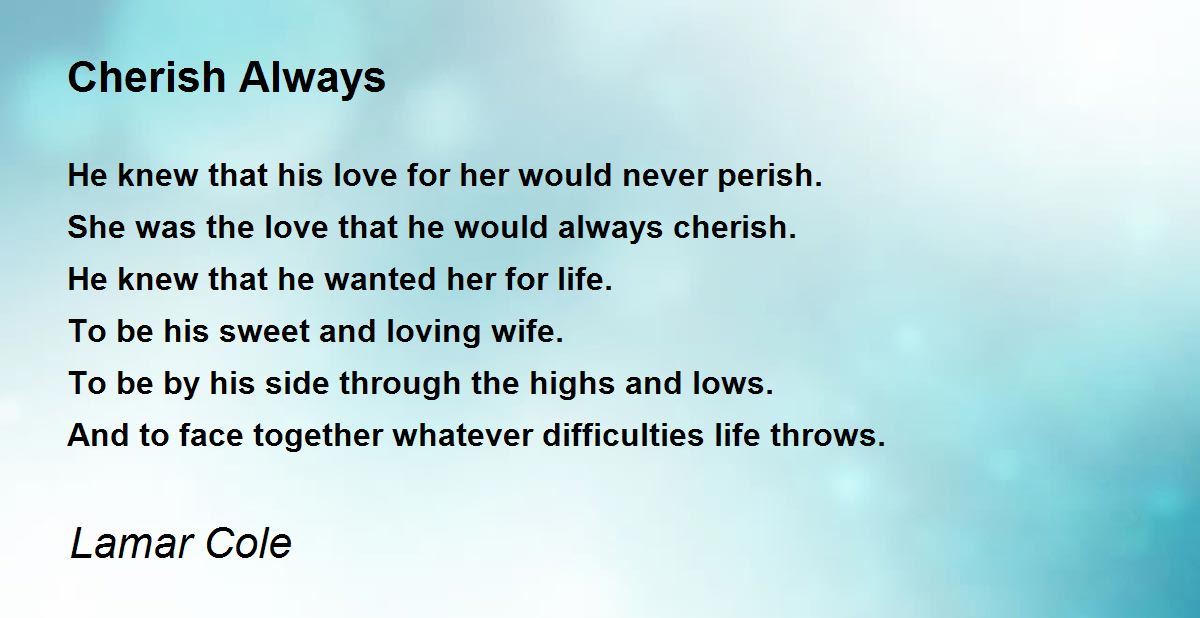 Cherish Always

He knew that his love for her would never perish.
She was the love that he would always cherish.
He knew that he wanted her for life.
To be his sweet and loving wife.
To be by his side through the highs and lows.
And to face together whatever difficulties life throws.

Lamar Cole